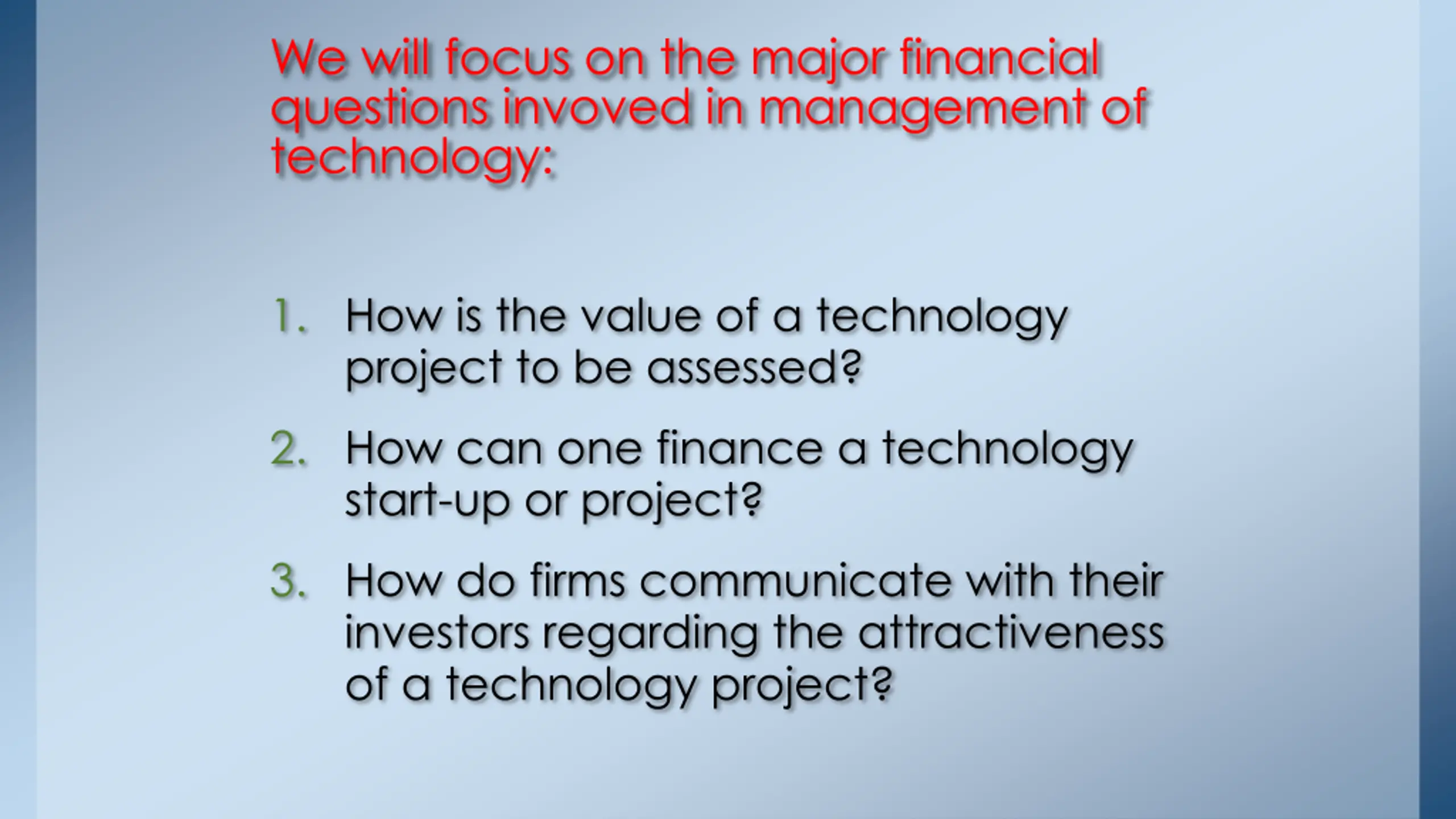 We will focus on the major financial questions invoved in management of technology:

1. How is the value of a technology project to be assessed?
2. How can one finance a technology start-up or project?
3. How do firms communicate with their investors regarding the attractiveness of a technology project?